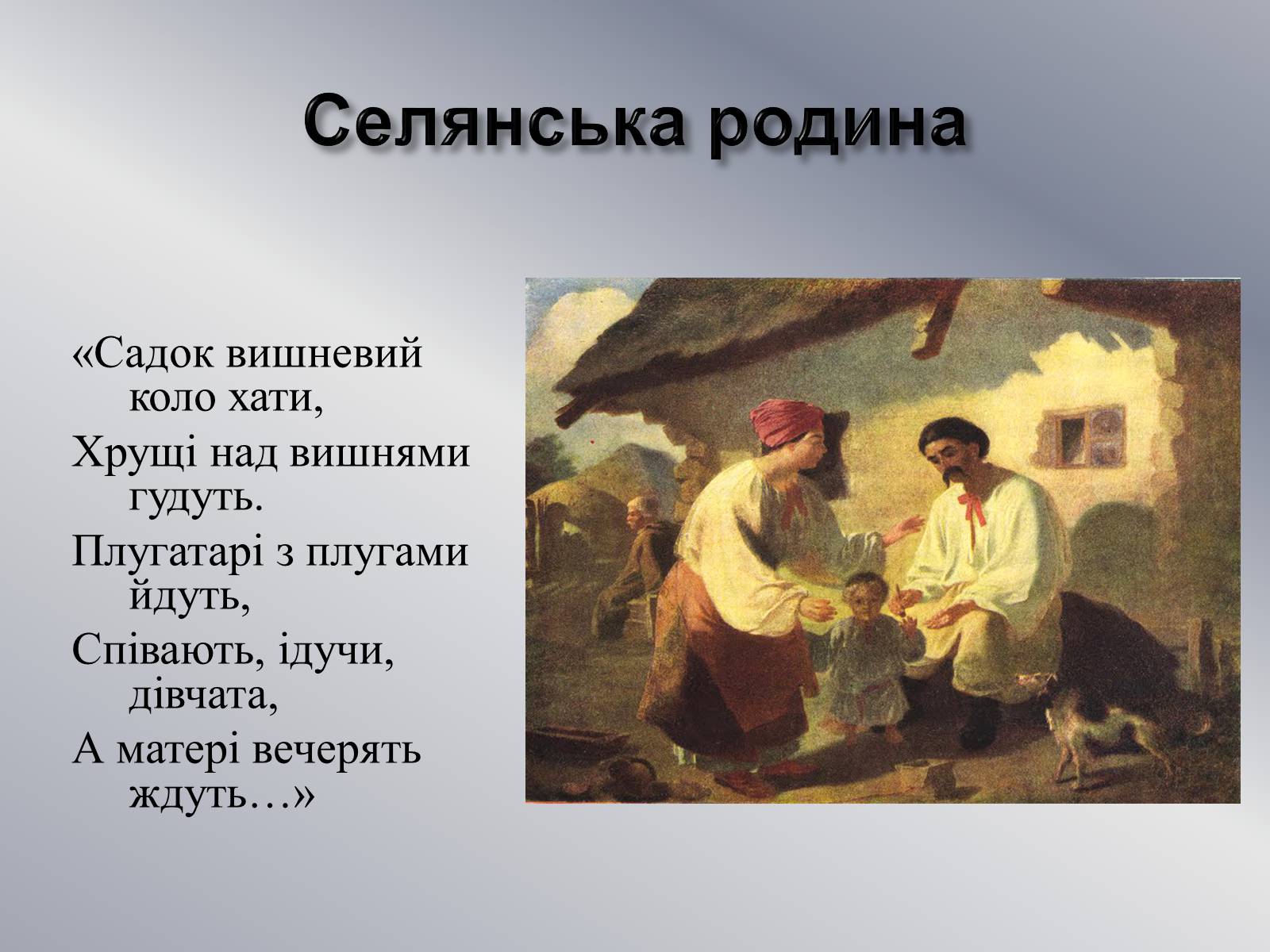 Селянська родина

«Садок вишневий коло хати,
Хрущі над вишнями гудуть.
Плугатарі з плугами йдуть,
Співають, ідучи, дівчата,
А матері вечерять ждуть…»